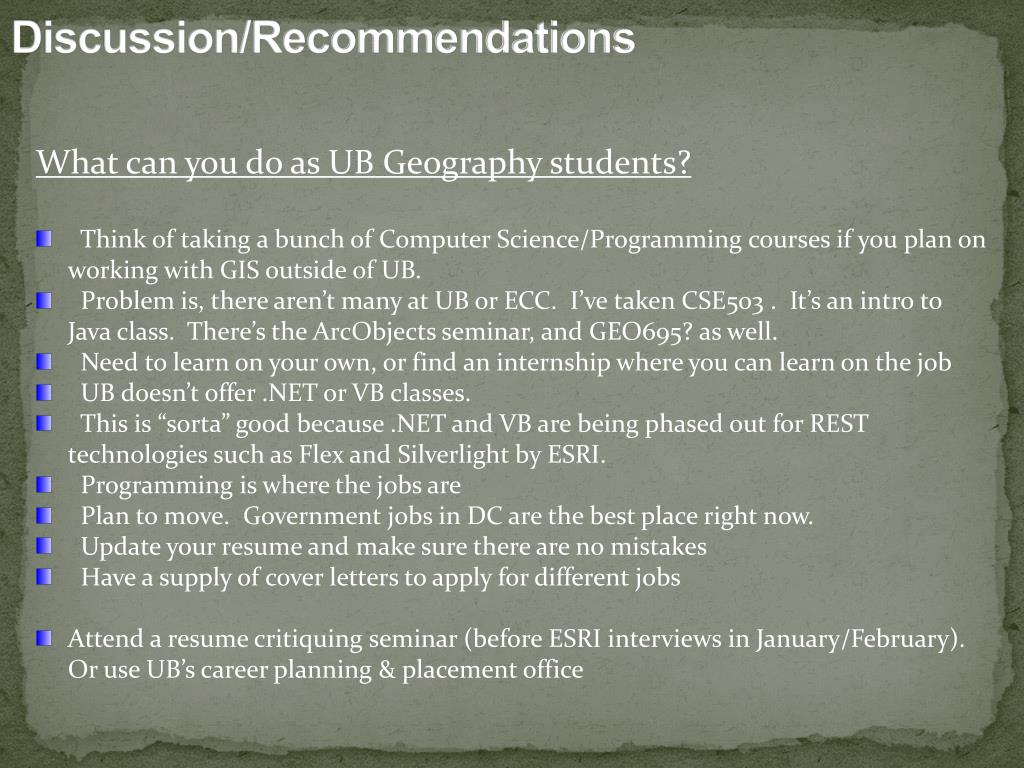 Discussion/Recommendations

What can you do as UB Geography students?

Think of taking a bunch of Computer Science/Programming courses if you plan on working with GIS outside of UB.
Problem is, there aren't many at UB or ECC. I've taken CSE503 . It's an intro to Java class. There's the ArcObjects seminar, and GEO695? as well.
Need to learn on your own, or find an internship where you can learn on the job
UB doesn't offer .NET or VB classes.
This is "sorta" good because .NET and VB are being phased out for REST technologies such as Flex and Silverlight by ESRI.
Programming is where the jobs are
Plan to move. Government jobs in DC are the best place right now.
Update your resume and make sure there are no mistakes
Have a supply of cover letters to apply for different jobs

Attend a resume critiquing seminar (before ESRI interviews in January/February). Or use UB's career planning & placement office